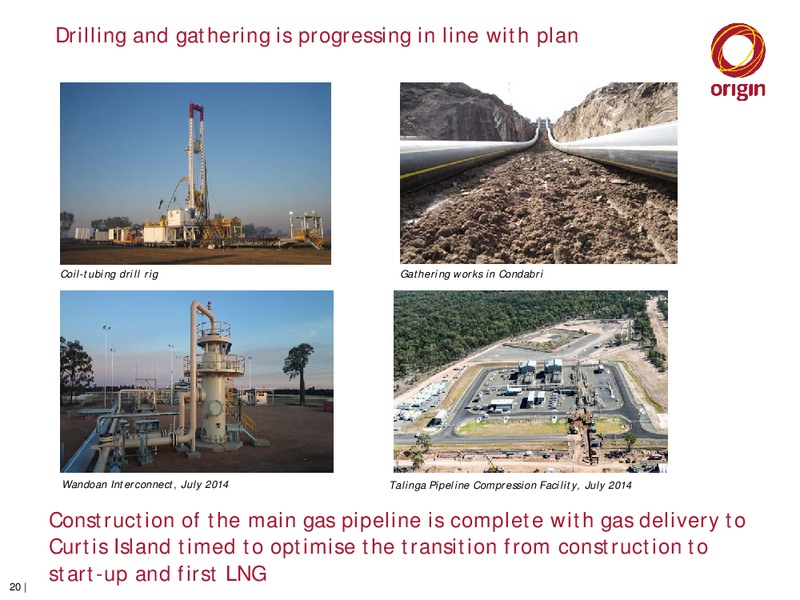 Drilling and gathering is progressing in line with plan

origin

Coil-tubing drill rig

Gathering works in Condabri

Wandoan Interconnect, July 2014

Talinga Pipeline Compression Facility, July 2014

Construction of the main gas pipeline is complete with gas delivery to Curtis Island timed to optimise the transition from construction to start-up and first LNG

20 |